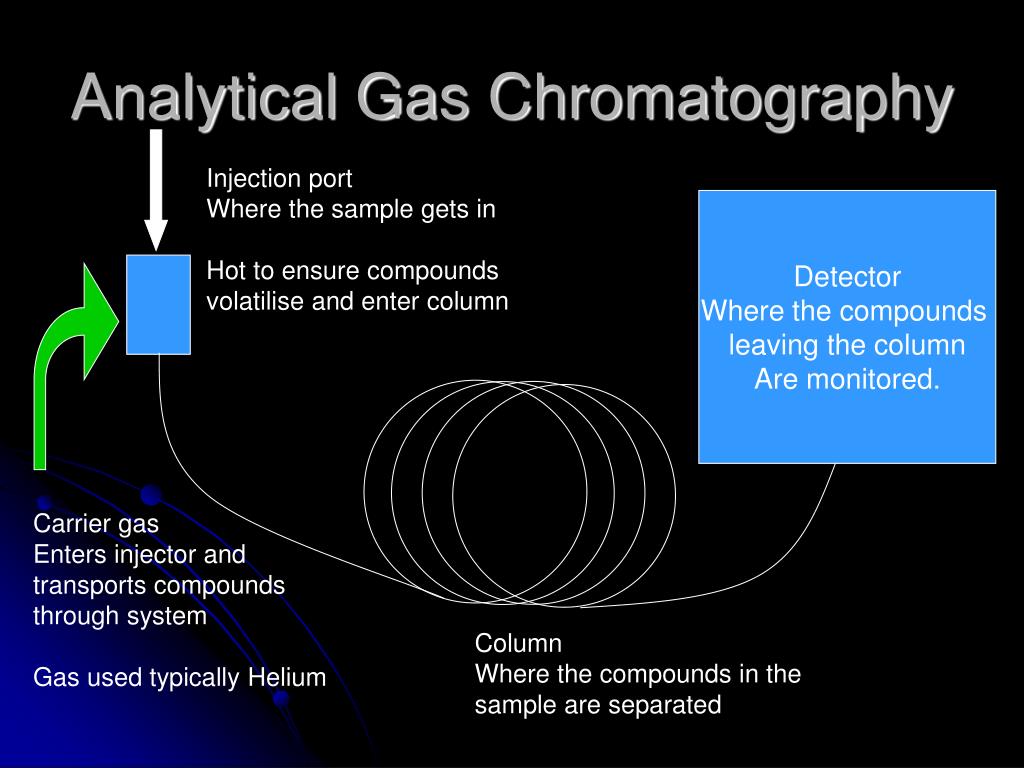 Analytical Gas Chromatography

Injection port
Where the sample gets in

Hot to ensure compounds volatilise and enter column

Detector
Where the compounds leaving the column Are monitored.

Carrier gas
Enters injector and transports compounds through system

Gas used typically Helium

Column
Where the compounds in the sample are separated